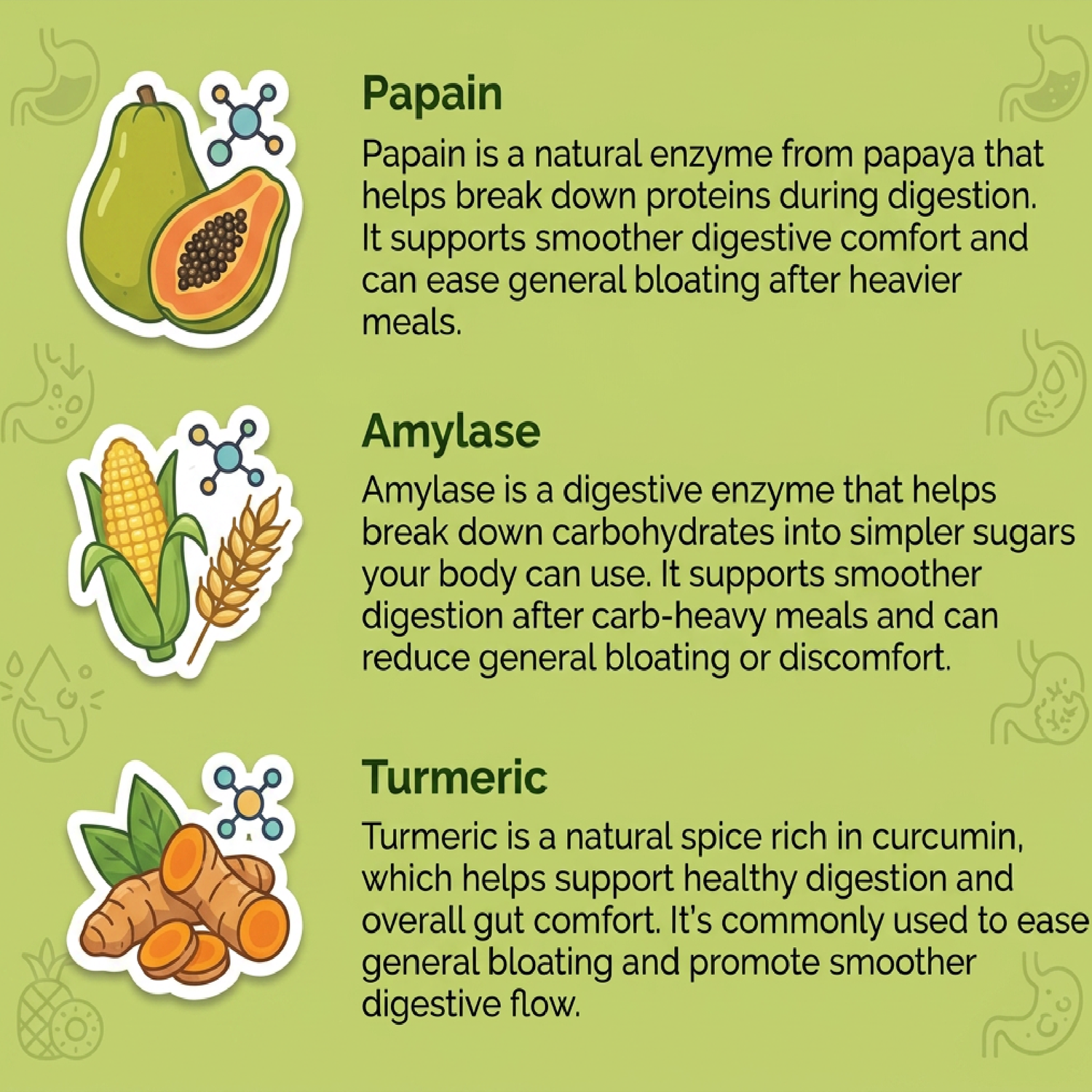 Papain

Papain is a natural enzyme from papaya that helps break down proteins during digestion. It supports smoother digestive comfort and can ease general bloating after heavier meals.

Amylase

Amylase is a digestive enzyme that helps break down carbohydrates into simpler sugars your body can use. It supports smoother digestion after carb-heavy meals and can reduce general bloating or discomfort.

Turmeric

Turmeric is a natural spice rich in curcumin, which helps support healthy digestion and overall gut comfort. It's commonly used to ease general bloating and promote smoother digestive flow.